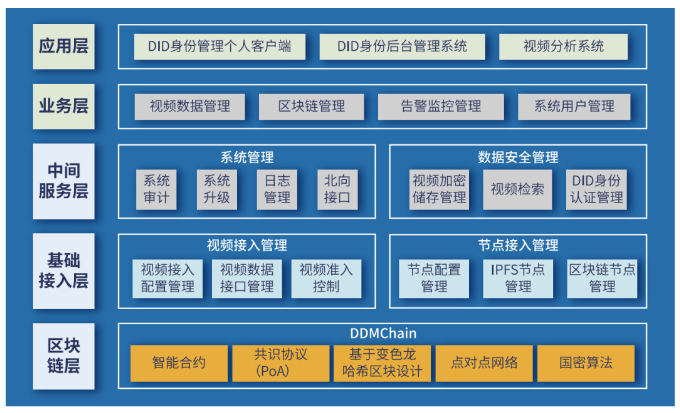 应用层

DID身份管理个人客户端
DID身份后台管理系统
视频分析系统

业务层

视频数据管理
区块链管理
告警监控管理
系统用户管理

中间服务层

系统管理
系统审计
系统升级
日志管理
北向接口

数据安全管理
视频加密储存管理
视频检索
DID身份认证管理

基础接入层

视频接入管理
视频接入配置管理
视频数据接口管理
视频准入控制

节点接入管理
节点配置管理
IPFS节点管理
区块链节点管理

区块链层

DDMChain
智能合约
共识协议(PoA)
基于变色龙哈希区块设计
点对点网络
国密算法